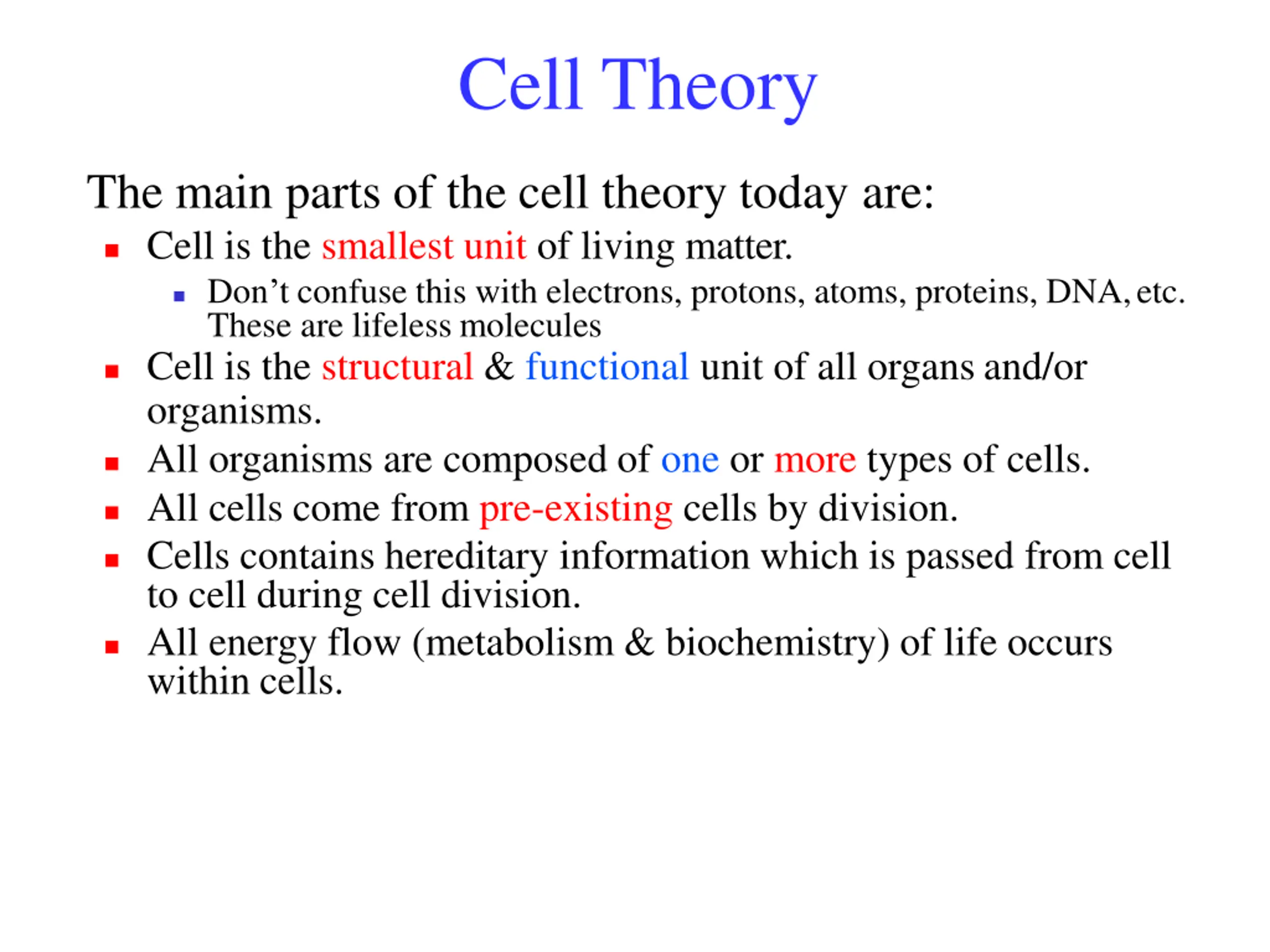 Cell Theory

The main parts of the cell theory today are:

- Cell is the smallest unit of living matter.
  - Don’t confuse this with electrons, protons, atoms, proteins, DNA, etc. These are lifeless molecules
- Cell is the structural & functional unit of all organs and/or organisms.
- All organisms are composed of one or more types of cells.
- All cells come from pre-existing cells by division.
- Cells contains hereditary information which is passed from cell to cell during cell division.
- All energy flow (metabolism & biochemistry) of life occurs within cells.